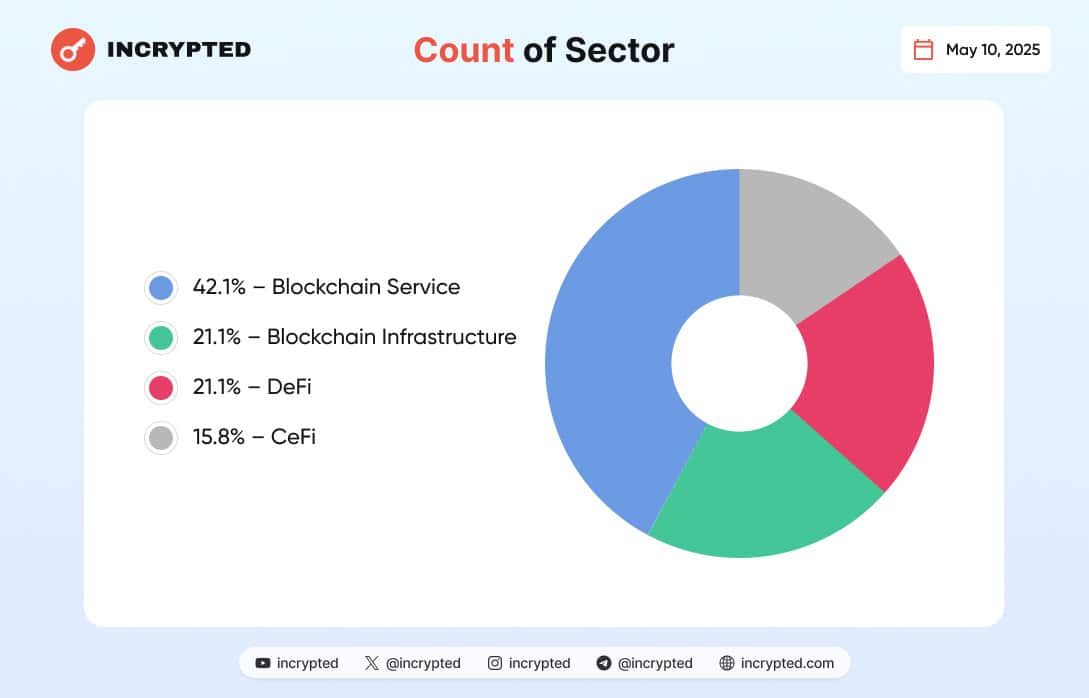 INCRYPTED

Count of Sector

May 10, 2025

42.1% – Blockchain Service
21.1% – Blockchain Infrastructure
21.1% – DeFi
15.8% – CeFi

incrypted @incrypted incrypted @incrypted incrypted.com